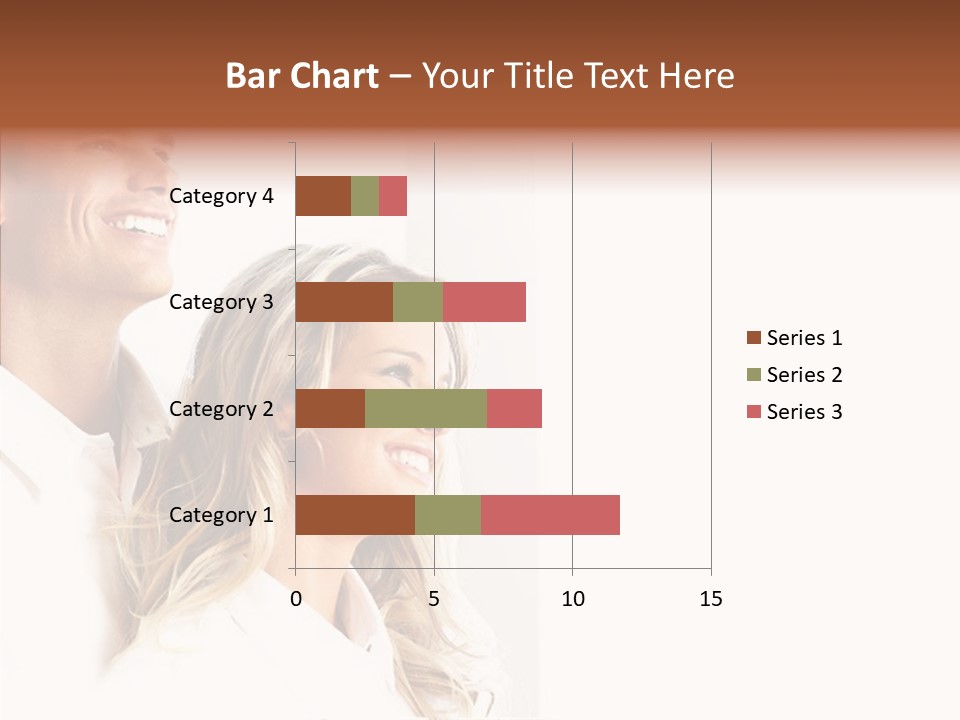 Bar Chart – Your Title Text Here

Category 4
Category 3
Category 2
Category 1

0
5
10
15

Series 1
Series 2
Series 3